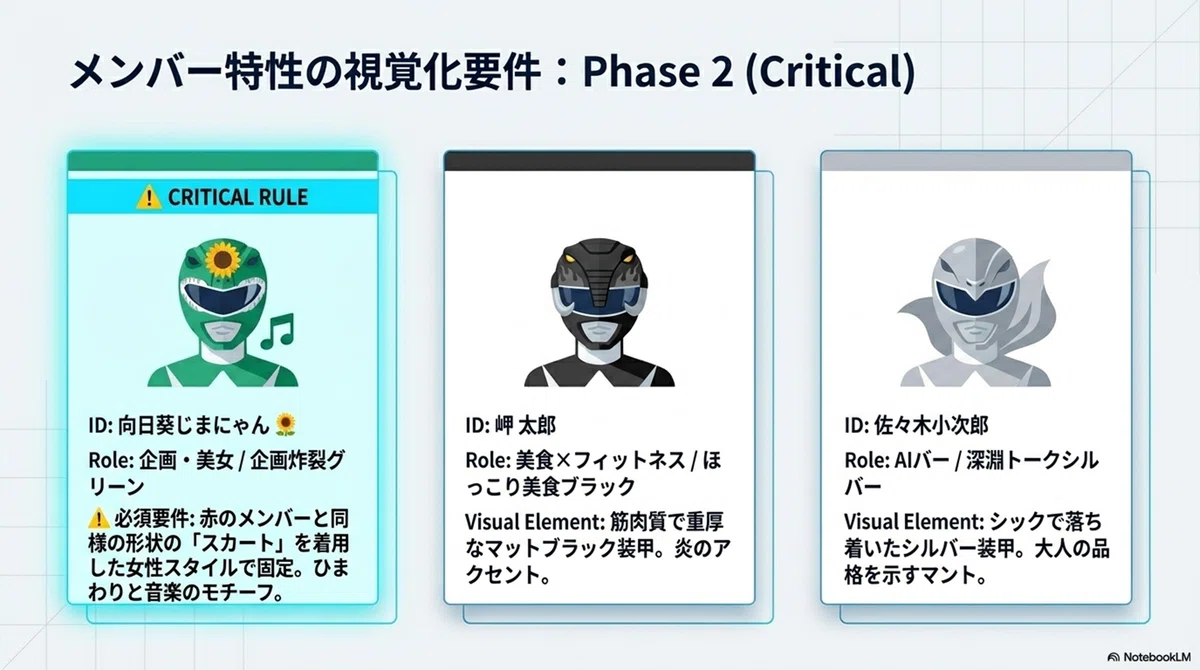 メンバー特性の視覚化要件：Phase 2 (Critical)

⚠️ CRITICAL RULE

ID: 向日葵じまにゃん 🌻

Role: 企画・美女 / 企画炸裂グリーン

⚠️ 必須要件: 赤のメンバーと同様の形状の「スカート」を着用した女性スタイルで固定。ひまわりと音楽のモチーフ。

ID: 岬 太郎

Role: 美食×フィットネス / ほっこり美食ブラック

Visual Element: 筋肉質で重厚なマットブラック装甲。炎のアクセント。

ID: 佐々木小次郎

Role: AIバー / 深淵トークシルバー

Visual Element: シックで落ち着いたシルバー装甲。大人の品格を示すマント。

NotebookLM